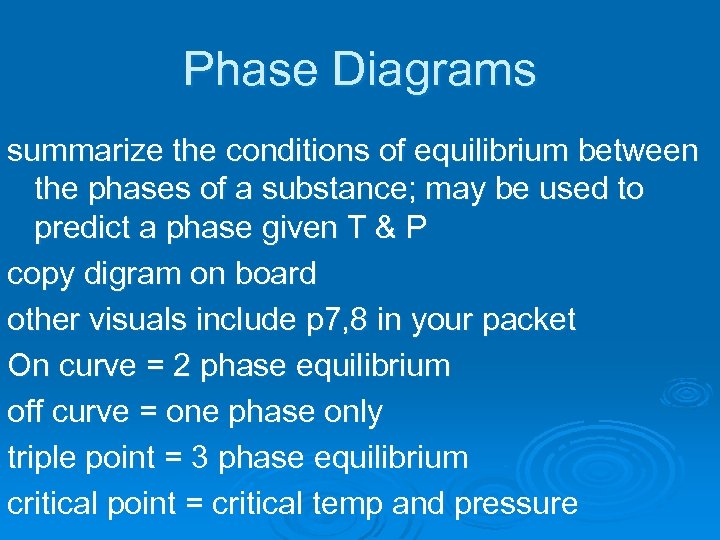 Phase Diagrams

summarize the conditions of equilibrium between the phases of a substance; may be used to predict a phase given T & P

copy digram on board

other visuals include p7,8 in your packet

On curve = 2 phase equilibrium

off curve = one phase only

triple point = 3 phase equilibrium

critical point = critical temp and pressure